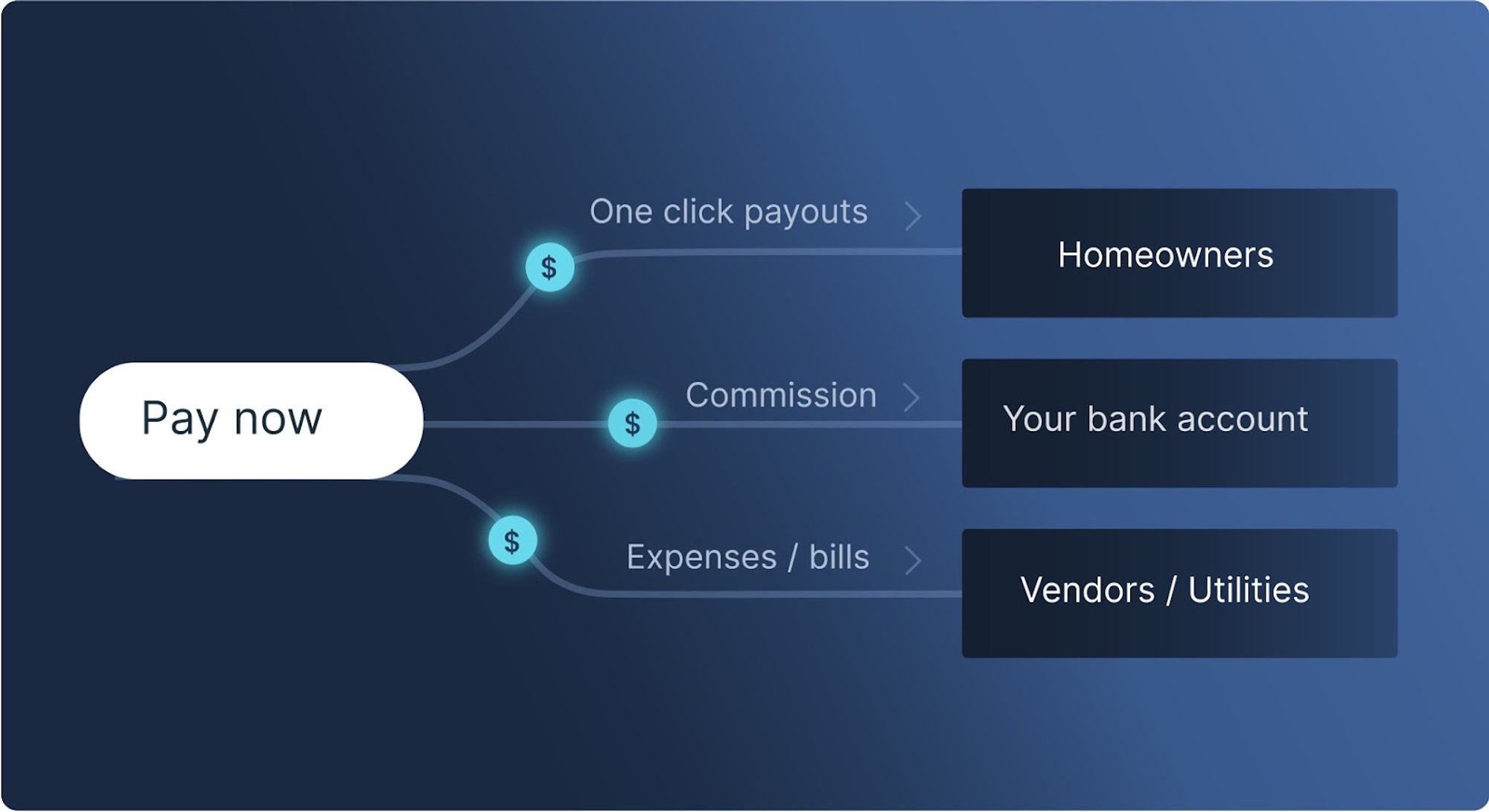 Pay now

$

One click payouts >

Homeowners

$

Commission >

Your bank account

$

Expenses / bills >

Vendors / Utilities